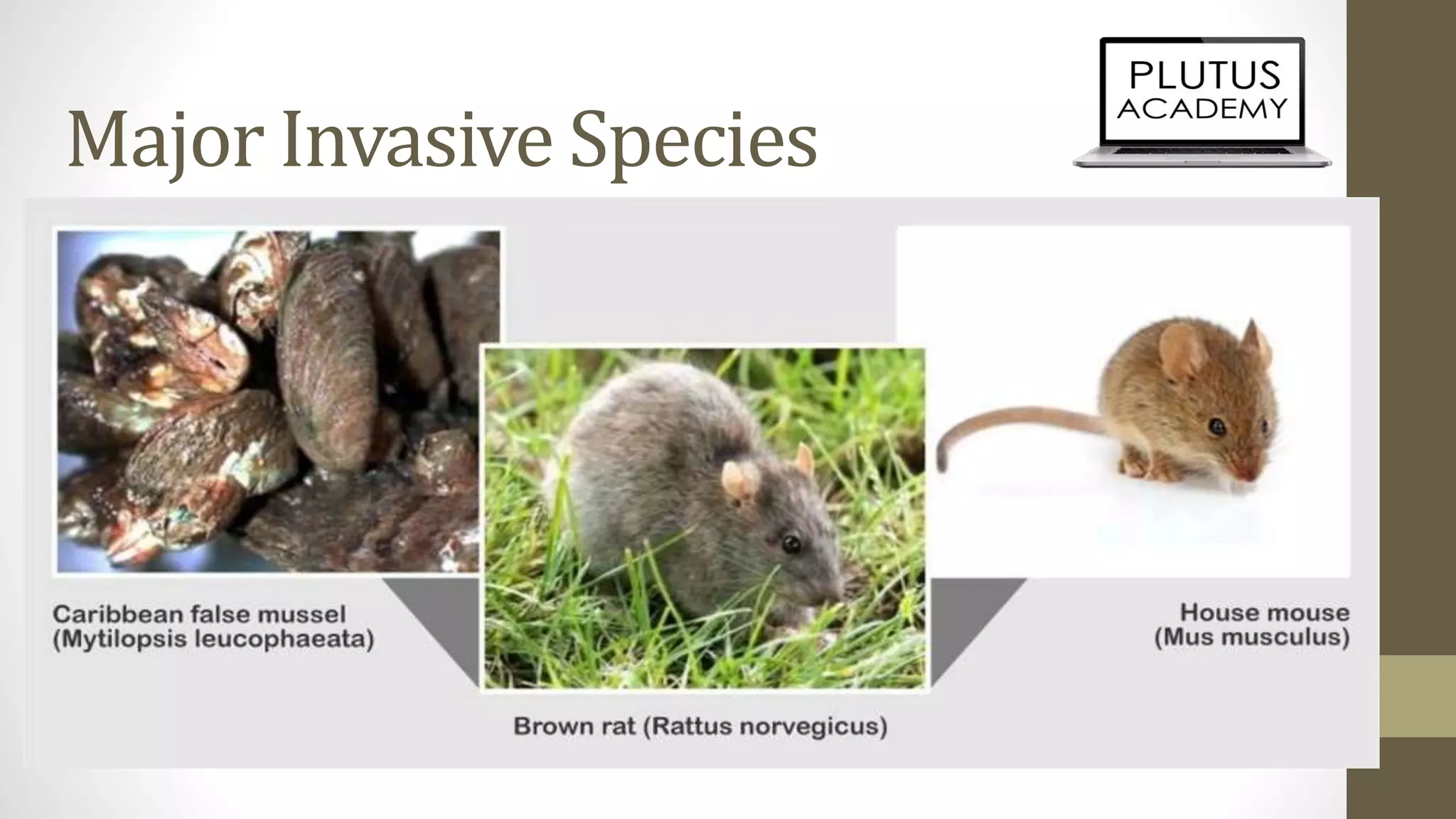 Major Invasive Species

PLUTUS ACADEMY

Caribbean false mussel
(Mytilopsis leucophaeata)

Brown rat (Rattus norvegicus)

House mouse
(Mus musculus)